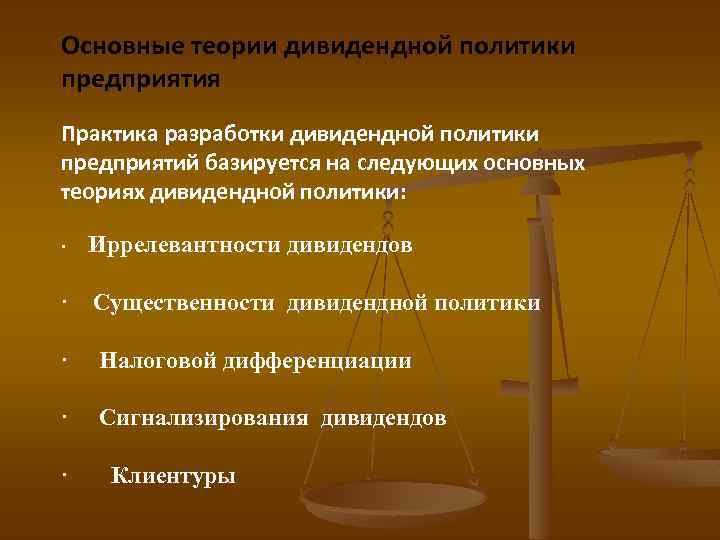 Основные теории дивидендной политики предприятия

Практика разработки дивидендной политики предприятий базируется на следующих основных теориях дивидендной политики:

· Иррелевантности дивидендов

· Существенности дивидендной политики

· Налоговой дифференциации

· Сигнализирования дивидендов

· Клиентуры